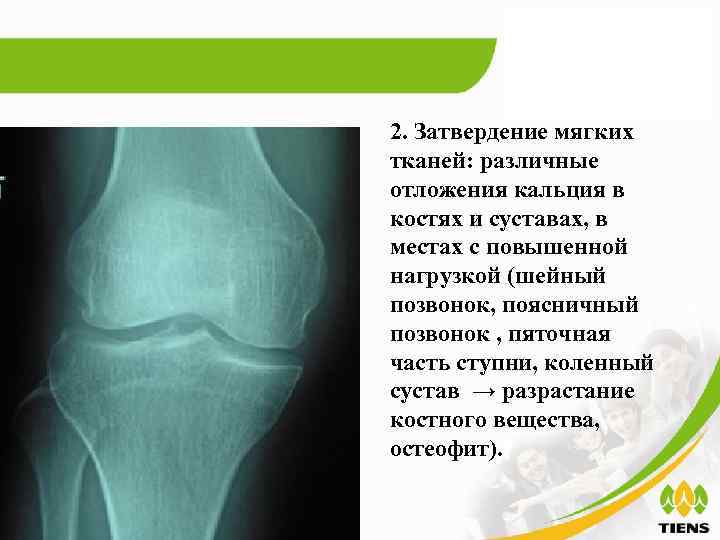 2. Затвердение мягких тканей: различные отложения кальция в костях и суставах, в местах с повышенной нагрузкой (шейный позвонок, поясничный позвонок , пяточная часть ступни, коленный сустав → разрастание костного вещества, остеофит).

TIENS